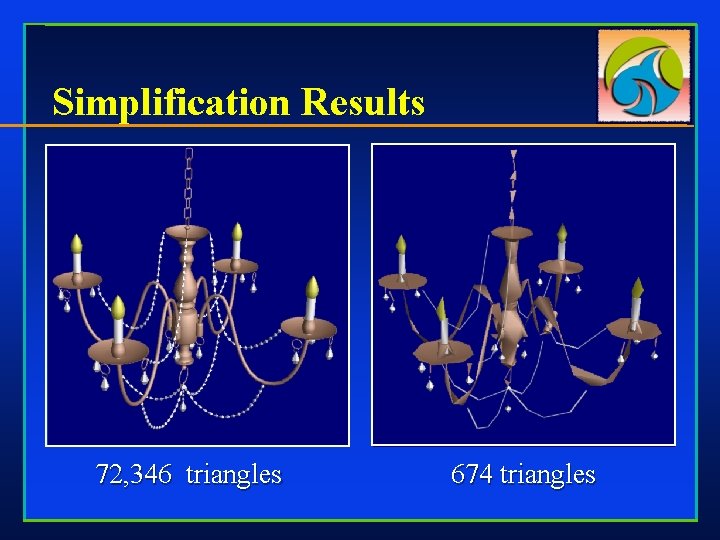 Simplification Results

72,346 triangles

674 triangles